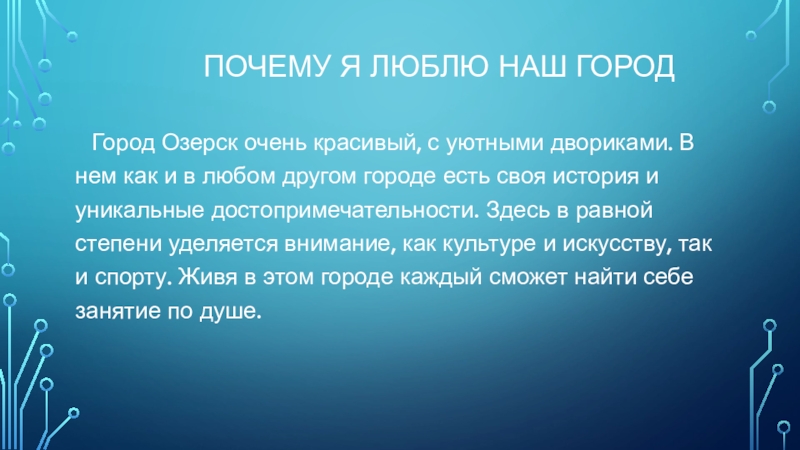 ПОЧЕМУ Я ЛЮБЛЮ НАШ ГОРОД

Город Озерск очень красивый, с уютными двориками. В нем как и в любом другом городе есть своя история и уникальные достопримечательности. Здесь в равной степени уделяется внимание, как культуре и искусству, так и спорту. Живя в этом городе каждый сможет найти себе занятие по душе.